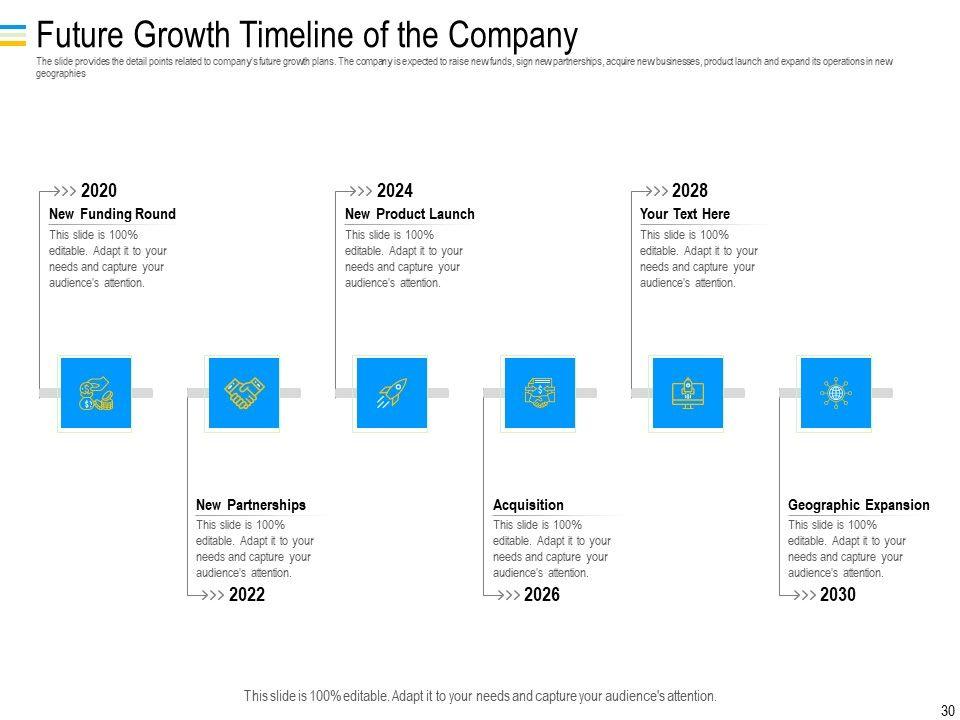 Future Growth Timeline of the Company

The slide provides the detail points related to company's future growth plans. The company is expected to raise new funds, sign new partnerships, acquire new businesses, product launch and expand its operations in new geographies

2020
New Funding Round
This slide is 100% editable. Adapt it to your needs and capture your audience's attention.

2024
New Product Launch
This slide is 100% editable. Adapt it to your needs and capture your audience's attention.

2028
Your Text Here
This slide is 100% editable. Adapt it to your needs and capture your audience's attention.

New Partnerships
This slide is 100% editable. Adapt it to your needs and capture your audience's attention.
2022

Acquisition
This slide is 100% editable. Adapt it to your needs and capture your audience's attention.
2026

Geographic Expansion
This slide is 100% editable. Adapt it to your needs and capture your audience's attention.
2030

This slide is 100% editable. Adapt it to your needs and capture your audience's attention.

30